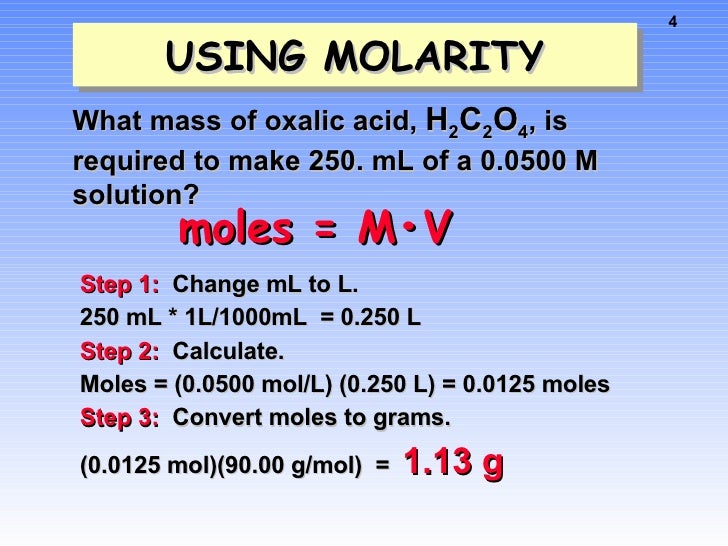 4

USING MOLARITY

What mass of oxalic acid, $H_2C_2O_4$, is required to make 250. mL of a 0.0500 M solution?

moles = M•V

Step 1: Change mL to L.
250 mL * 1L/1000mL = 0.250 L
Step 2: Calculate.
Moles = (0.0500 mol/L) (0.250 L) = 0.0125 moles
Step 3: Convert moles to grams.
(0.0125 mol)(90.00 g/mol) = 1.13 g